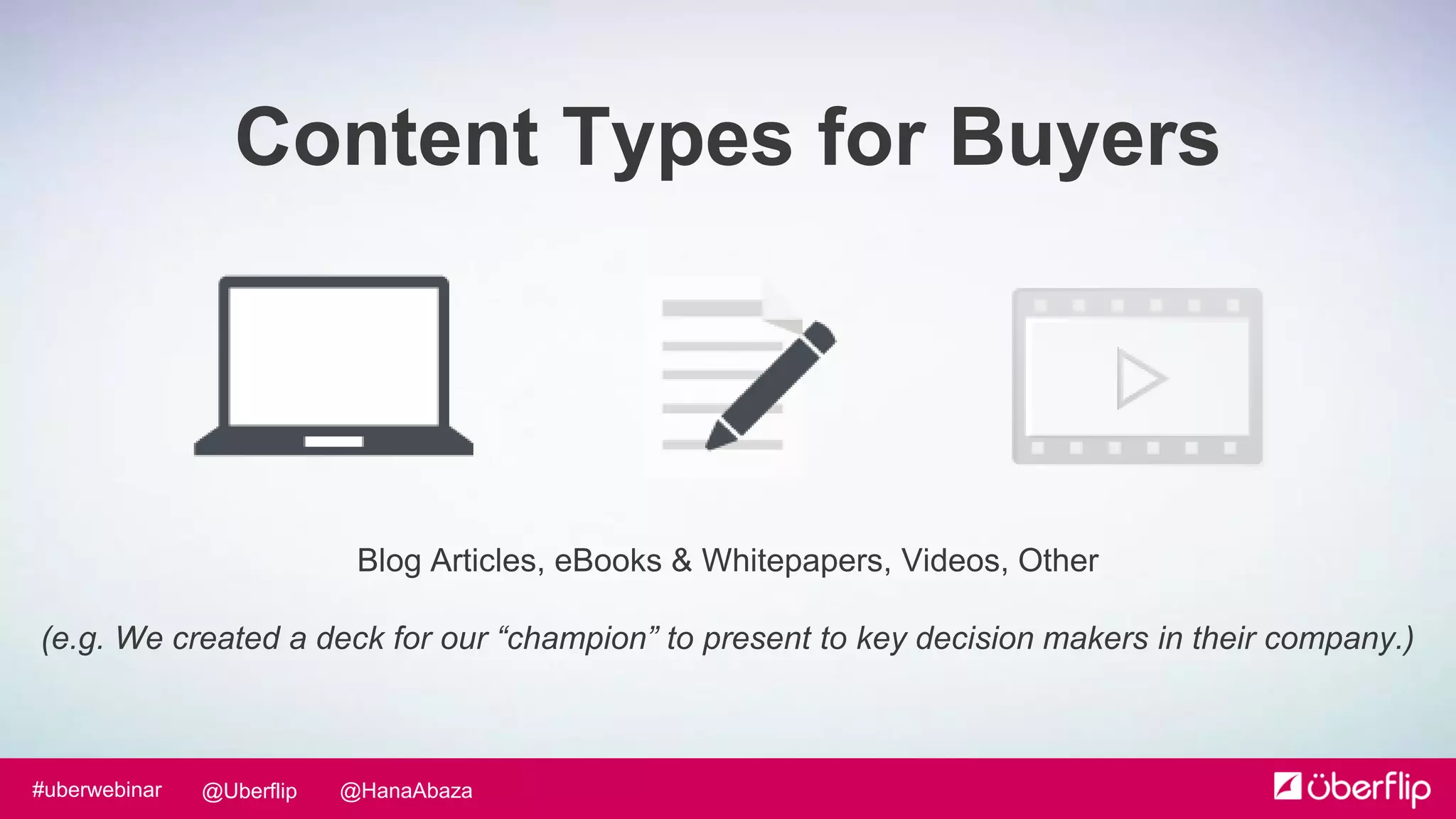 Content Types for Buyers

Blog Articles, eBooks & Whitepapers, Videos, Other

(e.g. We created a deck for our “champion” to present to key decision makers in their company.)

#uberwebinar @Uberflip @HanaAbaza

überflip